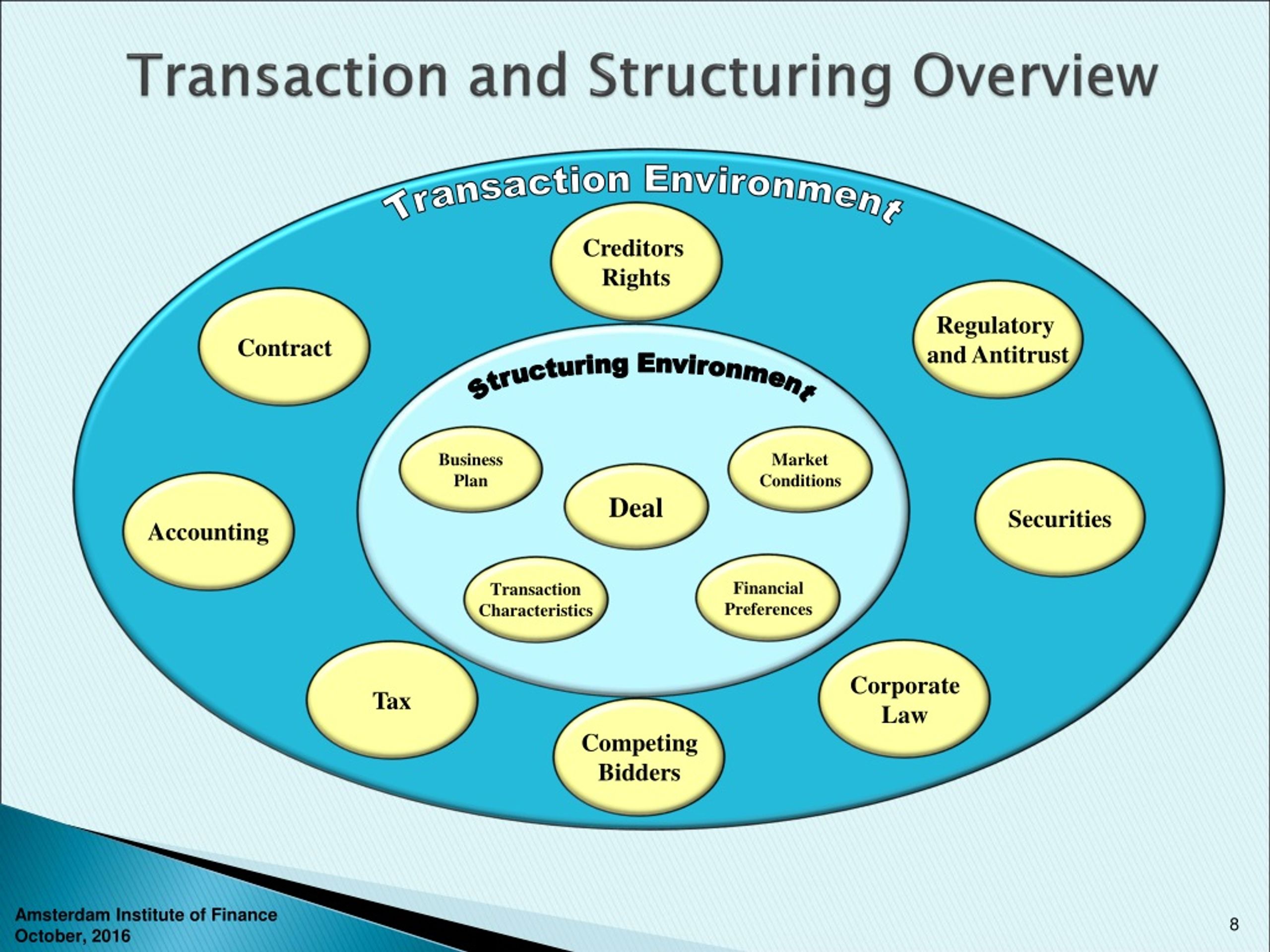 Transaction and Structuring Overview

Transaction Environment

Creditors Rights

Contract

Regulatory and Antitrust

Structuring Environment

Business Plan

Market Conditions

Deal

Accounting

Securities

Transaction Characteristics

Financial Preferences

Tax

Corporate Law

Competing Bidders

Amsterdam Institute of Finance
October, 2016

8